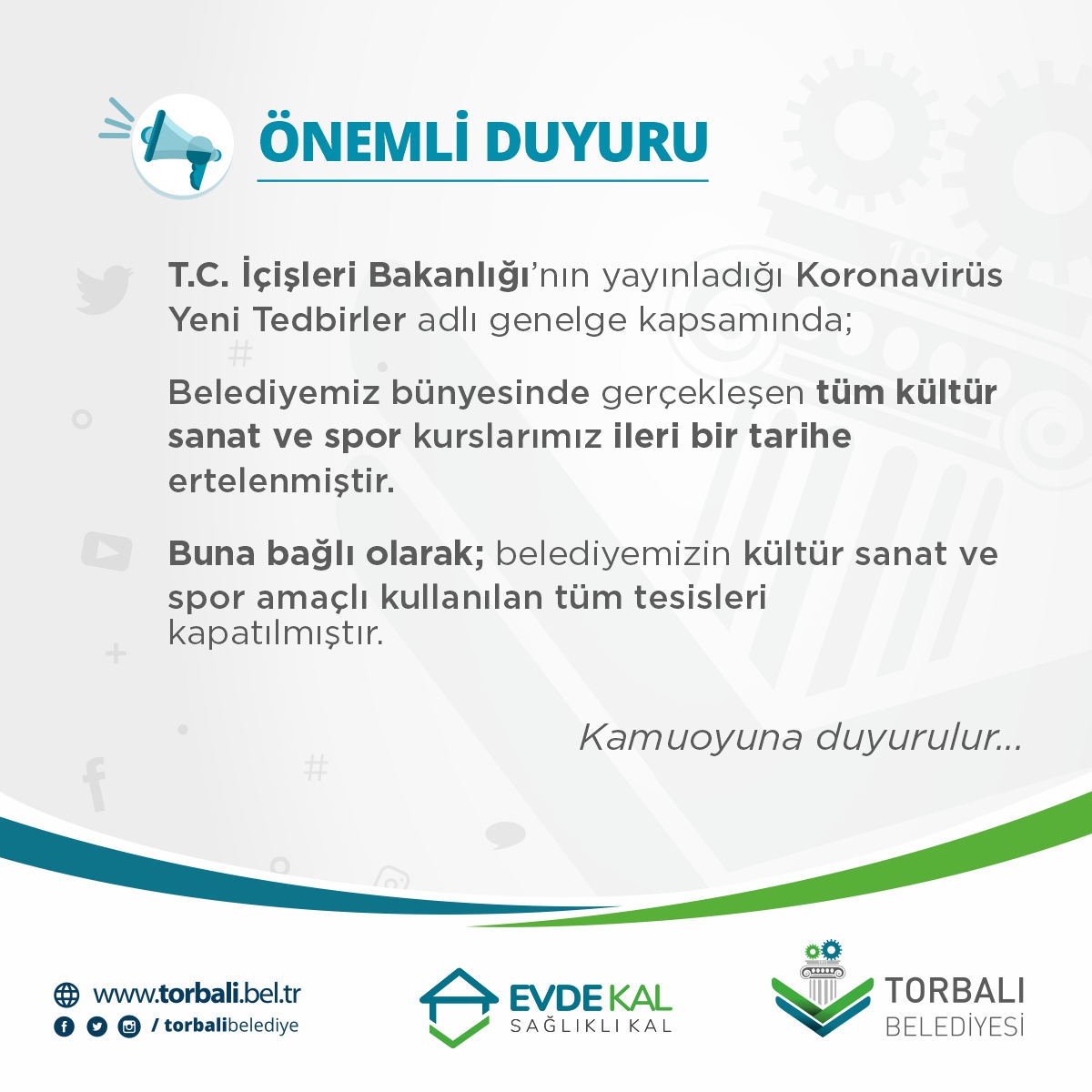 ÖNEMLİ DUYURU

T.C. İçişleri Bakanlığı'nın yayınladığı Koronavirüs Yeni Tedbirler adlı genelge kapsamında;

Belediyemiz bünyesinde gerçekleşen tüm kültür sanat ve spor kurslarımız ileri bir tarihe ertelenmiştir.

Buna bağlı olarak; belediyemizin kültür sanat ve spor amaçlı kullanılan tüm tesisleri kapatılmıştır.

Kamuoyuna duyurulur...

www.torbali.bel.tr
/ torbalibelediye

EVDE KAL
SAĞLIKLI KAL

TORBALI
BELEDİYESİ